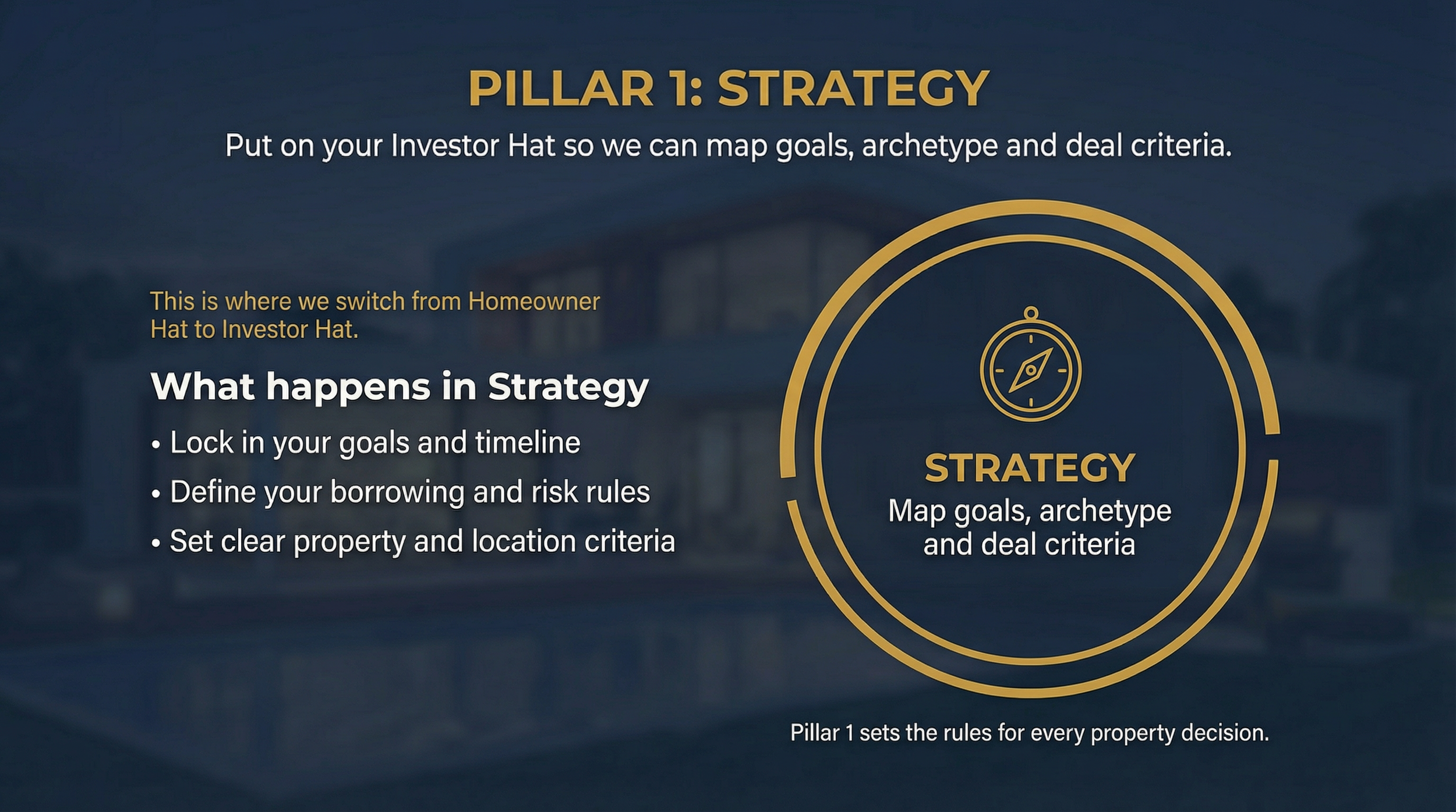 PILLAR 1: STRATEGY

Put on your Investor Hat so we can map goals, archetype and deal criteria.

This is where we switch from Homeowner Hat to Investor Hat.

What happens in Strategy

• Lock in your goals and timeline
• Define your borrowing and risk rules
• Set clear property and location criteria

STRATEGY
Map goals, archetype and deal criteria

Pillar 1 sets the rules for every property decision.